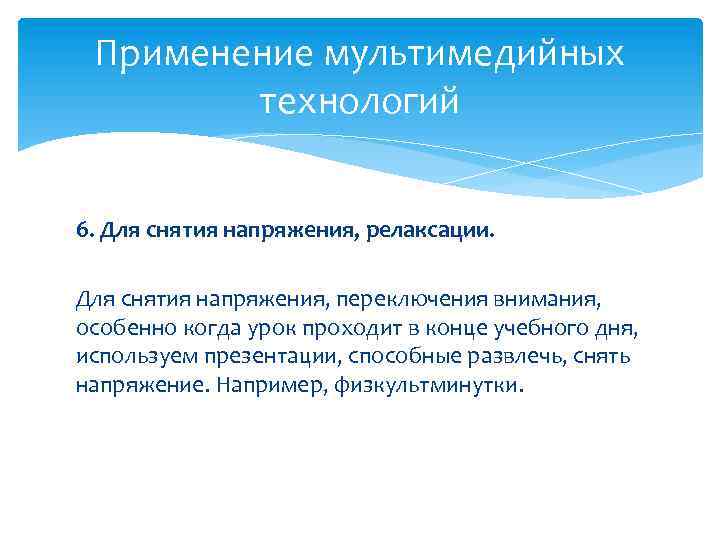 Применение мультимедийных технологий

6. Для снятия напряжения, релаксации.

Для снятия напряжения, переключения внимания, особенно когда урок проходит в конце учебного дня, используем презентации, способные развлечь, снять напряжение. Например, физкультминутки.